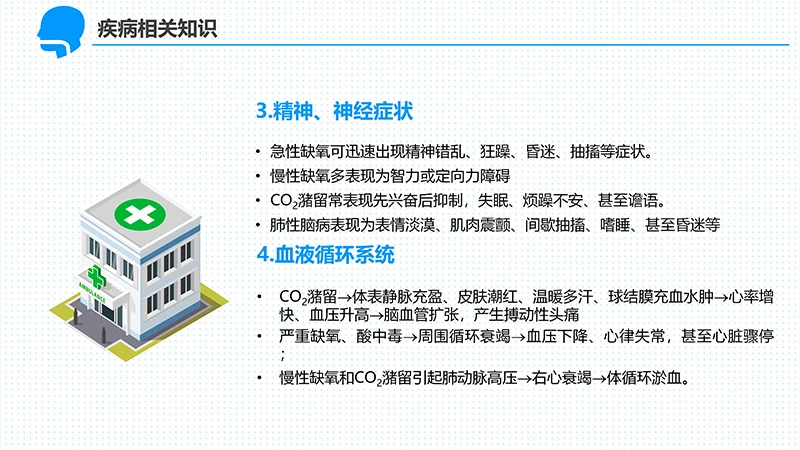 疾病相关知识

3.精神、神经症状

• 急性缺氧可迅速出现精神错乱、狂躁、昏迷、抽搐等症状。
• 慢性缺氧多表现为智力或定向力障碍
• $CO_2$潴留常表现先兴奋后抑制，失眠、烦躁不安、甚至谵语。
• 肺性脑病表现为表情淡漠、肌肉震颤、间歇抽搐、嗜睡、甚至昏迷等

4.血液循环系统

• $CO_2$潴留→体表静脉充盈、皮肤潮红、温暖多汗、球结膜充血水肿→心率增快、血压升高→脑血管扩张，产生搏动性头痛
• 严重缺氧、酸中毒→周围循环衰竭→血压下降、心律失常，甚至心脏骤停；
• 慢性缺氧和$CO_2$潴留引起肺动脉高压→右心衰竭→体循环淤血。

AMBULANCE